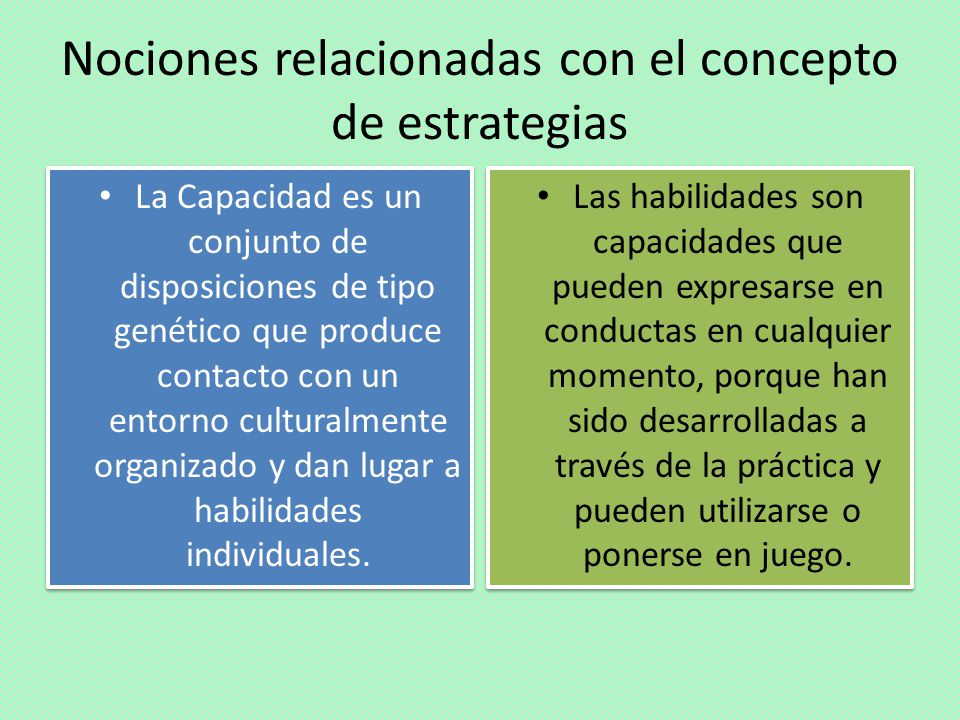 Nociones relacionadas con el concepto de estrategias

• La Capacidad es un conjunto de disposiciones de tipo genético que produce contacto con un entorno culturalmente organizado y dan lugar a habilidades individuales.

• Las habilidades son capacidades que pueden expresarse en conductas en cualquier momento, porque han sido desarrolladas a través de la práctica y pueden utilizarse o ponerse en juego.